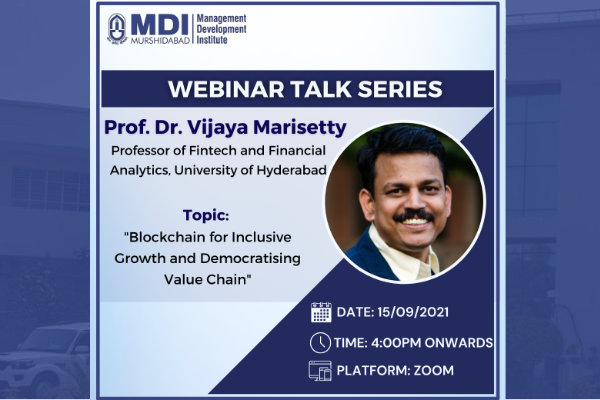 MDI MURSHIDABAD
Management Development Institute

WEBINAR TALK SERIES

Prof. Dr. Vijaya Marisetty
Professor of Fintech and Financial Analytics, University of Hyderabad

Topic:
"Blockchain for Inclusive Growth and Democratising Value Chain"

DATE: 15/09/2021
TIME: 4:00PM ONWARDS
PLATFORM: ZOOM